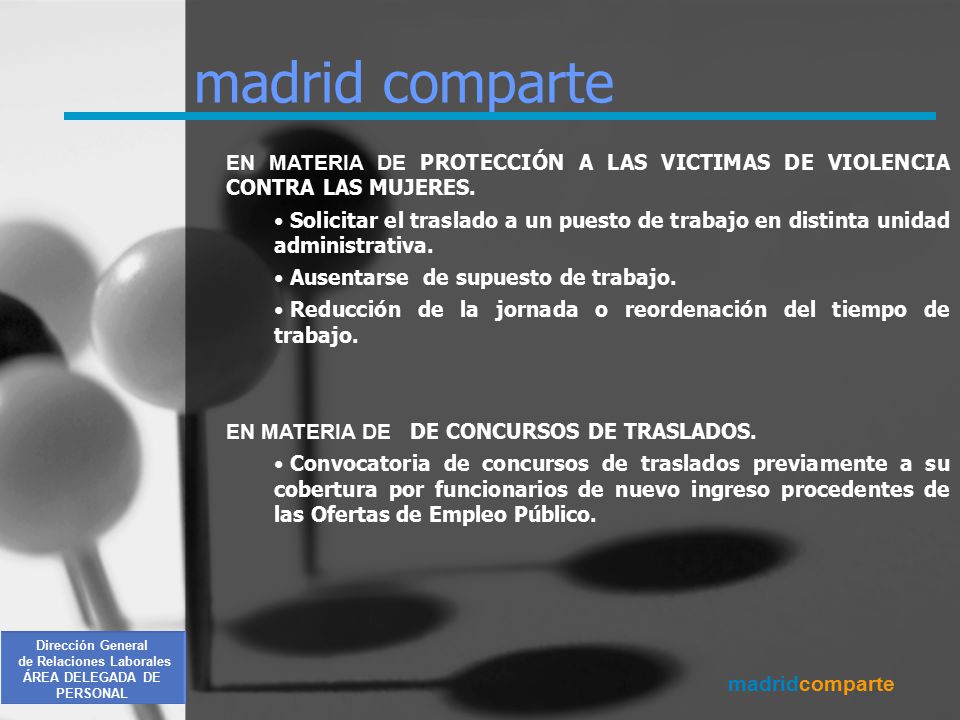 madrid comparte

EN MATERIA DE PROTECCIÓN A LAS VICTIMAS DE VIOLENCIA CONTRA LAS MUJERES.

• Solicitar el traslado a un puesto de trabajo en distinta unidad administrativa.

• Ausentarse de supuesto de trabajo.

• Reducción de la jornada o reordenación del tiempo de trabajo.

EN MATERIA DE DE CONCURSOS DE TRASLADOS.

• Convocatoria de concursos de traslados previamente a su cobertura por funcionarios de nuevo ingreso procedentes de las Ofertas de Empleo Público.

Dirección General de Relaciones Laborales ÁREA DELEGADA DE PERSONAL

madridcomparte